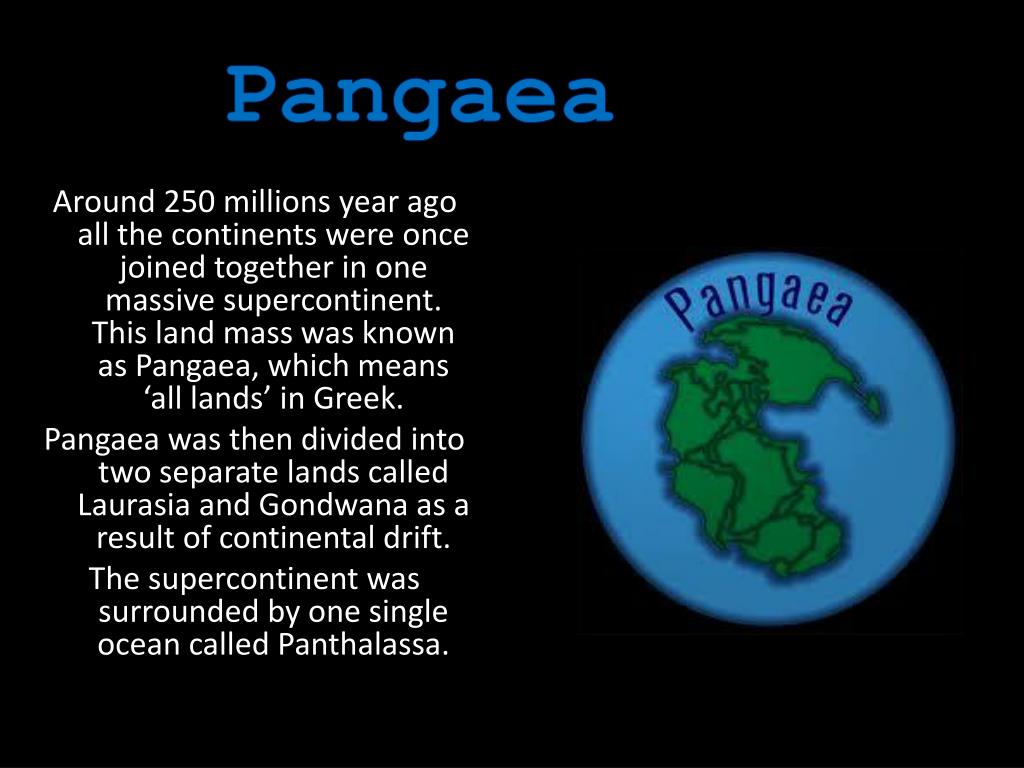 Pangaea

Around 250 millions year ago all the continents were once joined together in one massive supercontinent. This land mass was known as Pangaea, which means ‘all lands’ in Greek.

Pangaea was then divided into two separate lands called Laurasia and Gondwana as a result of continental drift.

The supercontinent was surrounded by one single ocean called Panthalassa.

Pangaea